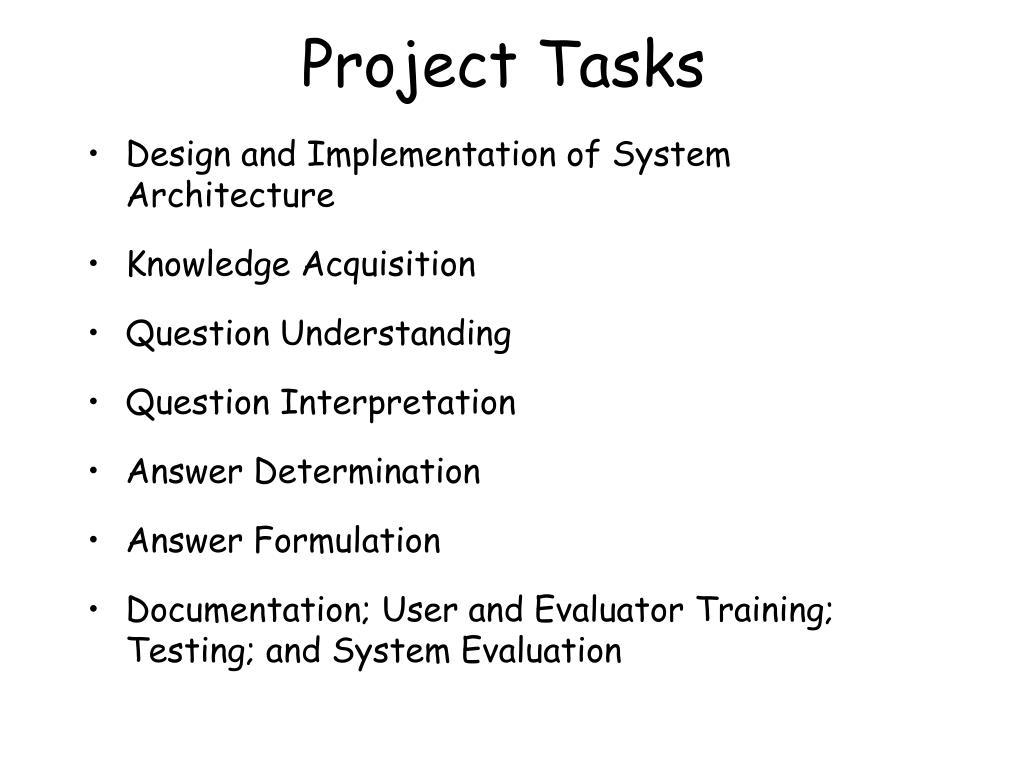 Project Tasks

• Design and Implementation of System Architecture

• Knowledge Acquisition

• Question Understanding

• Question Interpretation

• Answer Determination

• Answer Formulation

• Documentation; User and Evaluator Training; Testing; and System Evaluation